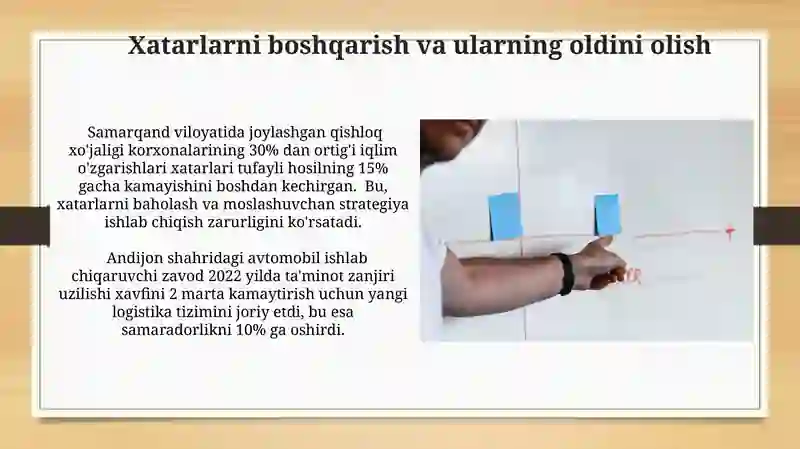 Xatarlarni boshqarish va ularning oldini olish

Samarqand viloyatida joylashgan qishloq xo'jaligi korxonalarining 30% dan ortig'i iqlim o'zgarishlari xatarlari tufayli hosilning 15% gacha kamayishini boshdan kechirgan. Bu, xatarlarni baholash va moslashuvchan strategiya ishlab chiqish zarurligini ko'rsatadi.

Andijon shahridagi avtomobil ishlab chiqaruvchi zavod 2022 yilda ta'minot zanjiri uzilishi xavfini 2 marta kamaytirish uchun yangi logistika tizimini joriy etdi, bu esa samaradorlikni 10% ga oshirdi.